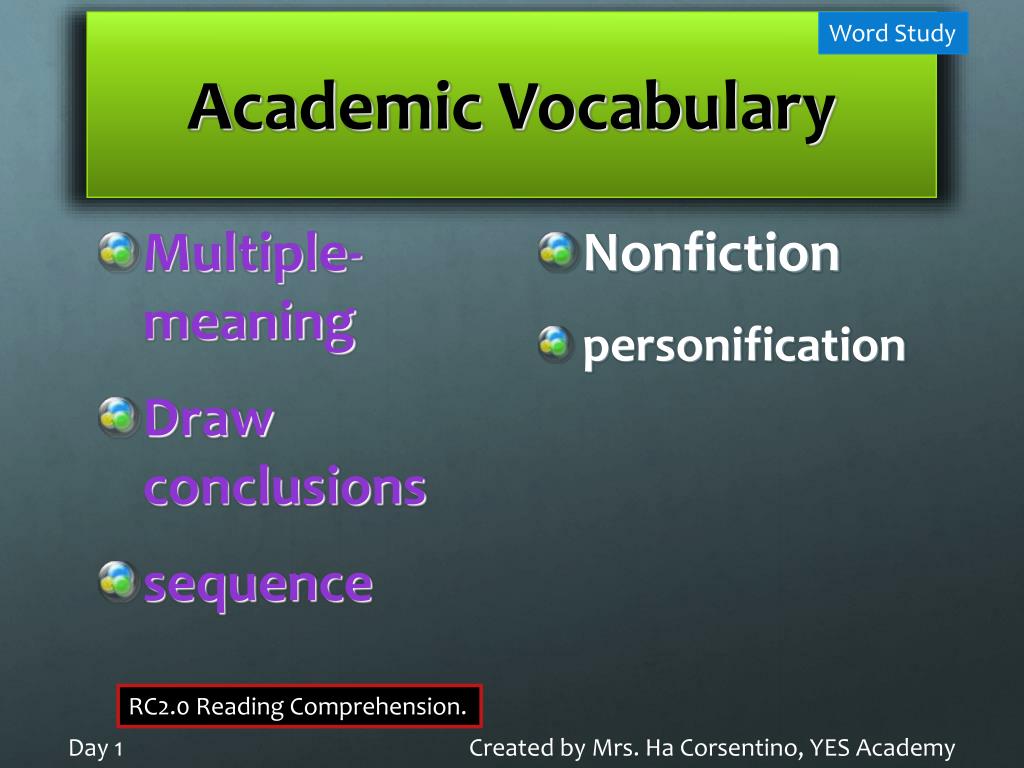 Word Study

Academic Vocabulary

Multiple-meaning

Draw conclusions

sequence

Nonfiction

personification

RC2.0 Reading Comprehension.

Day 1

Created by Mrs. Ha Corsentino, YES Academy